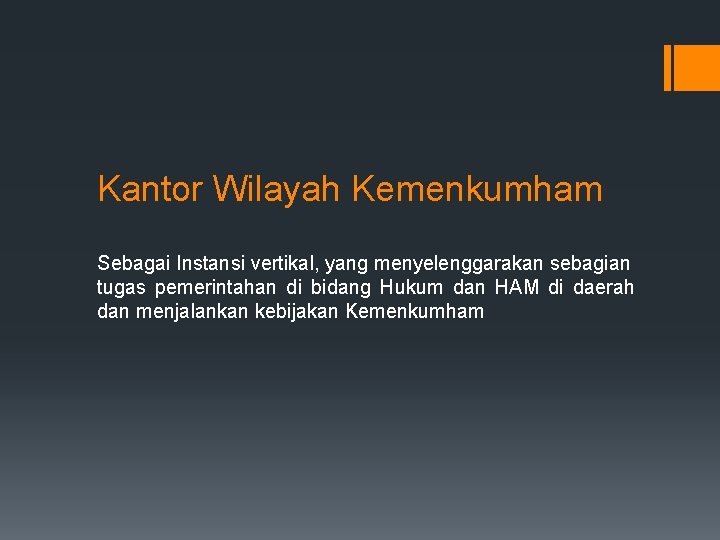 Kantor Wilayah Kemenkumham

Sebagai Instansi vertikal, yang menyelenggarakan sebagian tugas pemerintahan di bidang Hukum dan HAM di daerah dan menjalankan kebijakan Kemenkumham